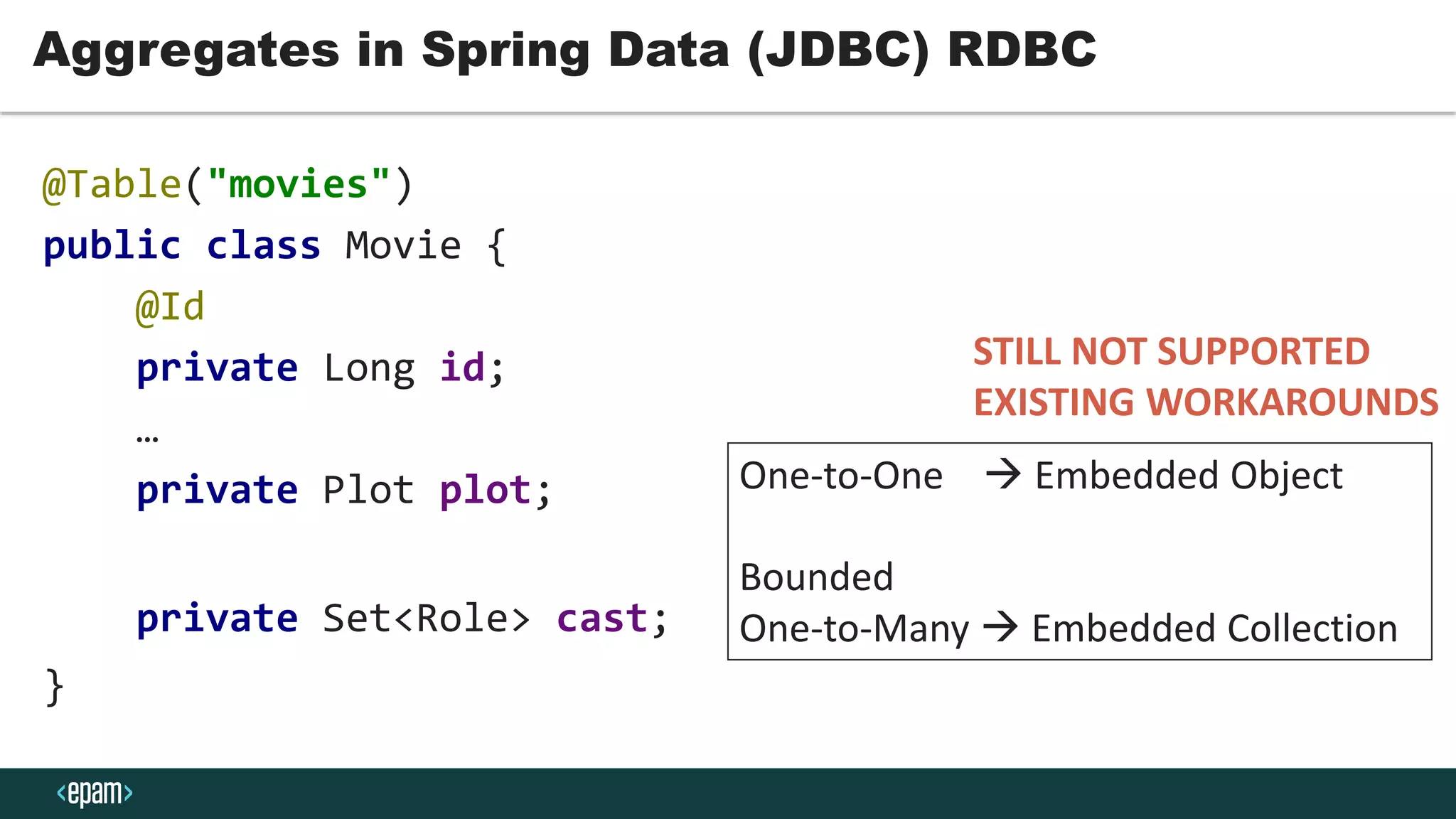 Aggregates in Spring Data (JDBC) RDBC

@Table("movies")
public class Movie {
    @Id
    private Long id;
    …
    private Plot plot;

    private Set<Role> cast;
}

STILL NOT SUPPORTED
EXISTING WORKAROUNDS

One-to-One → Embedded Object

Bounded
One-to-Many → Embedded Collection

<epam>